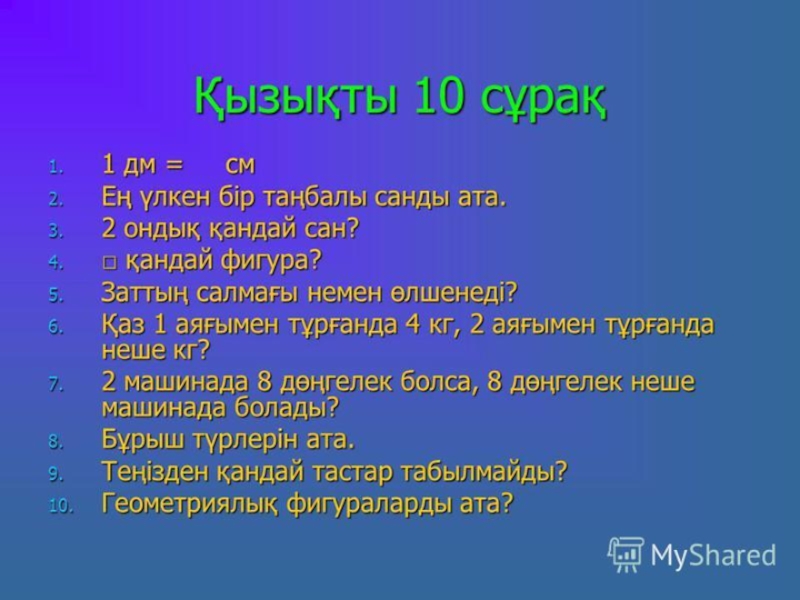 Қызықты 10 сұрақ

1. 1 дм = см
2. Ең үлкен бір таңбалы санды ата.
3. 2 ондық қандай сан?
4. □ қандай фигура?
5. Заттың салмағы немен өлшенеді?
6. Қаз 1 аяғымен тұрғанда 4 кг, 2 аяғымен тұрғанда неше кг?
7. 2 машинада 8 дөңгелек болса, 8 дөңгелек неше машинада болады?
8. Бұрыш түрлерін ата.
9. Теңізден қандай тастар табылмайды?
10. Геометриялық фигураларды ата?

MyShared